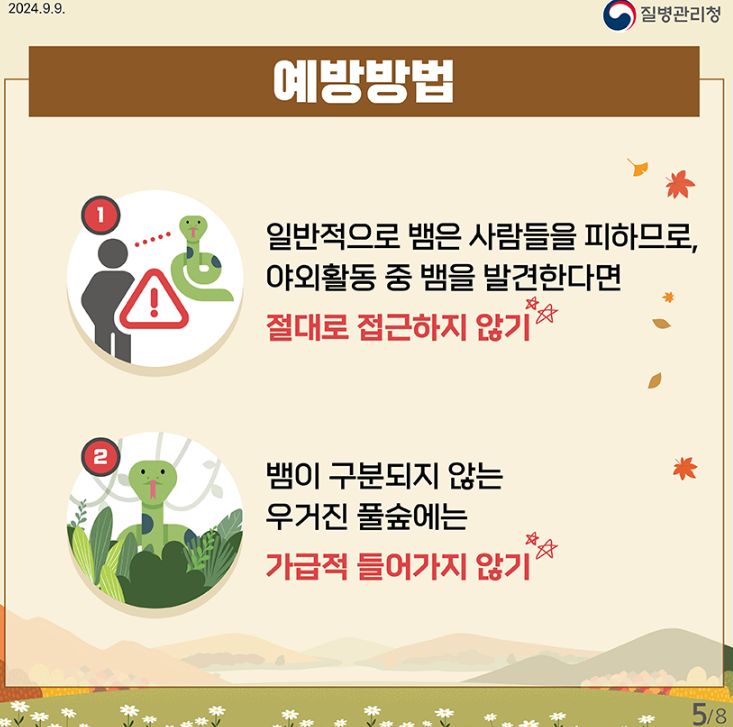 2024.9.9.

질병관리청

예방방법

1

일반적으로 뱀은 사람들을 피하므로, 야외활동 중 뱀을 발견한다면 절대로 접근하지 않기

2

뱀이 구분되지 않는 우거진 풀숲에는 가급적 들어가지 않기

5/8